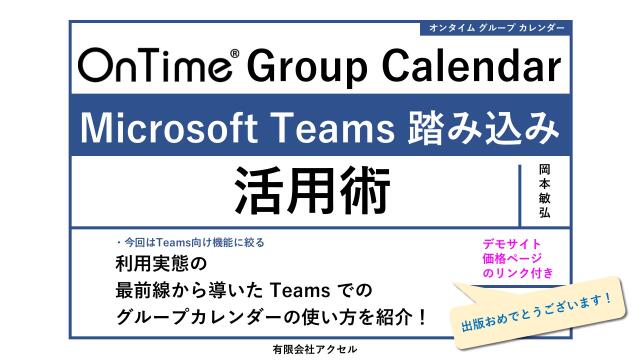 オンタイム グループ カレンダー

OnTime® Group Calendar

Microsoft Teams 踏み込み

活用術

岡本敏弘

・今回はTeams向け機能に絞る

利用実態の
最前線から導いた Teams での
グループカレンダーの使い方を紹介！

デモサイト
価格ページ
のリンク付き

出版おめでとうございます！

有限会社アクセル